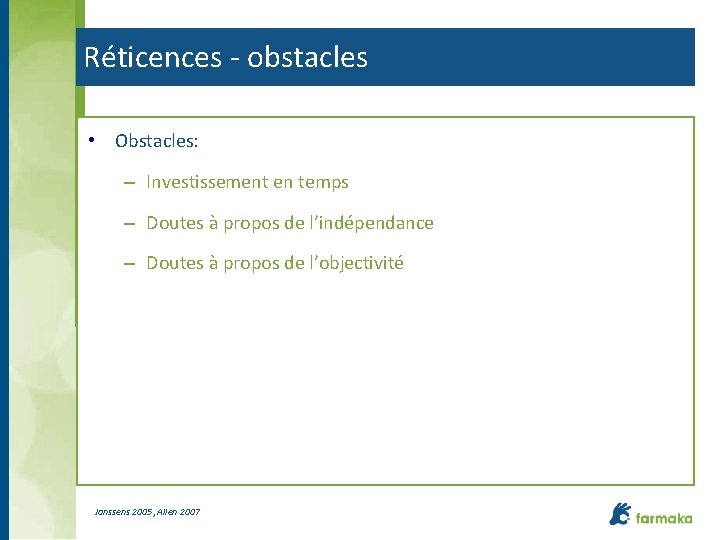 Réticences - obstacles

• Obstacles:

– Investissement en temps

– Doutes à propos de l'indépendance

– Doutes à propos de l'objectivité

Janssens 2005, Allen 2007

farmaka